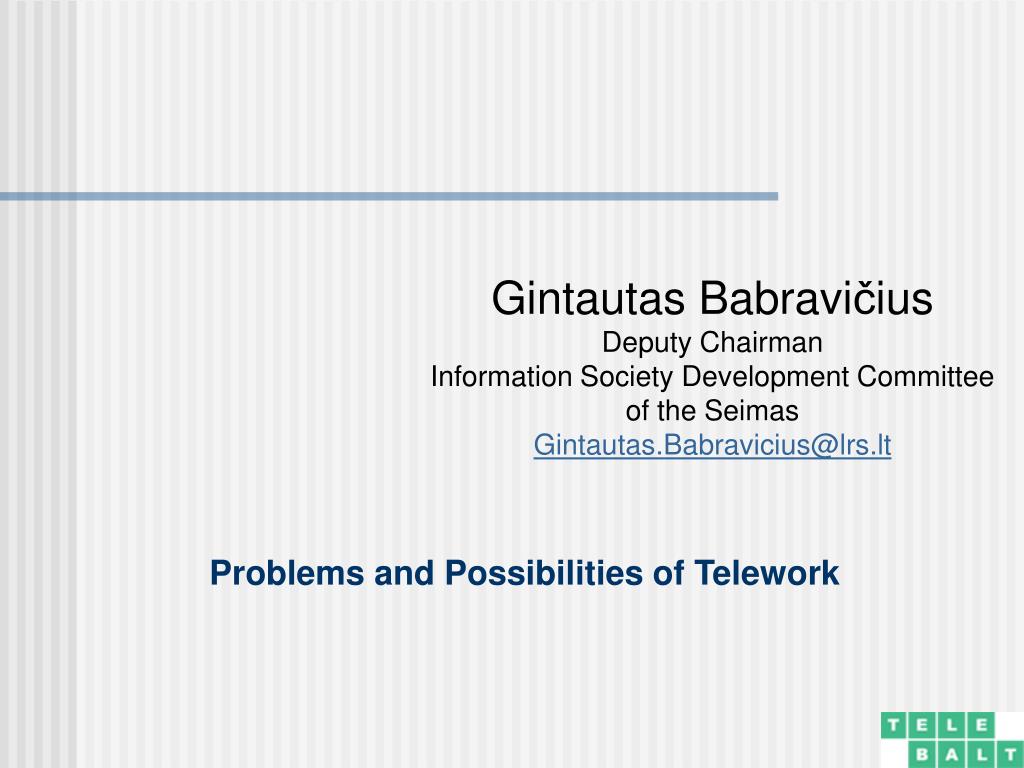 Gintautas Babravičius
Deputy Chairman
Information Society Development Committee of the Seimas
Gintautas.Babravicius@lrs.lt

Problems and Possibilities of Telework

TELE
BALT